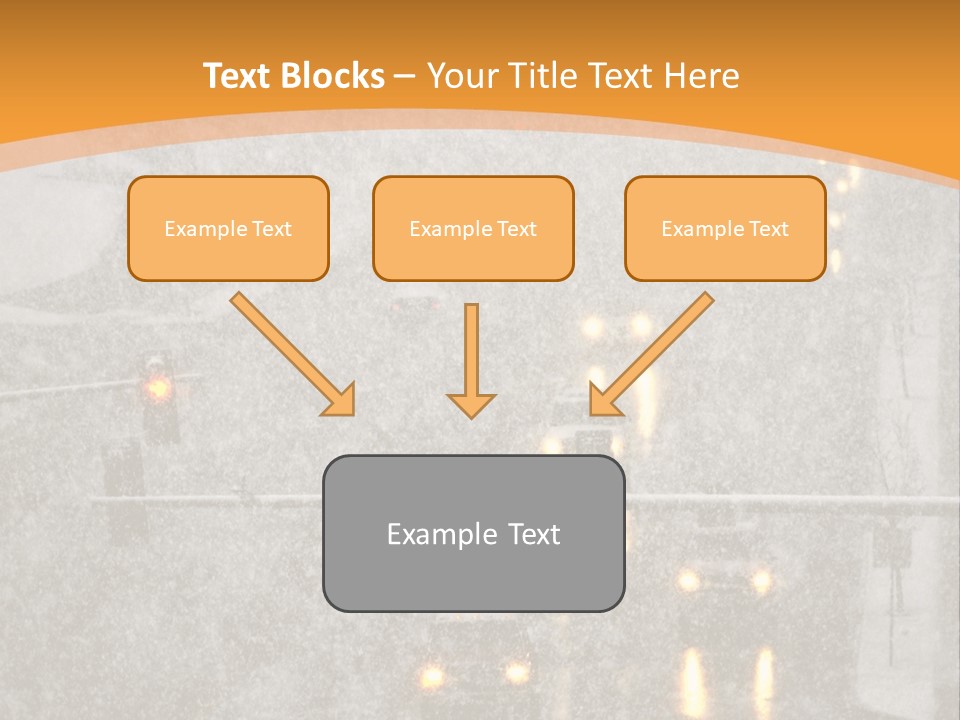 Text Blocks – Your Title Text Here

Example Text

Example Text

Example Text

Example Text